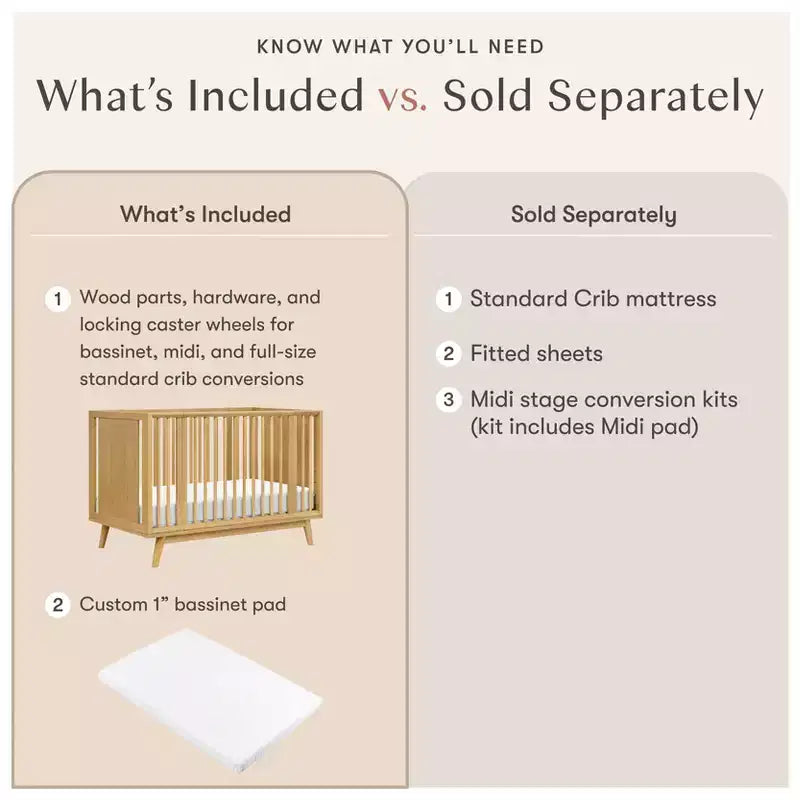 KNOW WHAT YOU'LL NEED

What's Included vs. Sold Separately

What's Included

1 Wood parts, hardware, and locking caster wheels for bassinet, midi, and full-size standard crib conversions

2 Custom 1" bassinet pad

Sold Separately

1 Standard Crib mattress

2 Fitted sheets

3 Midi stage conversion kits (kit includes Midi pad)